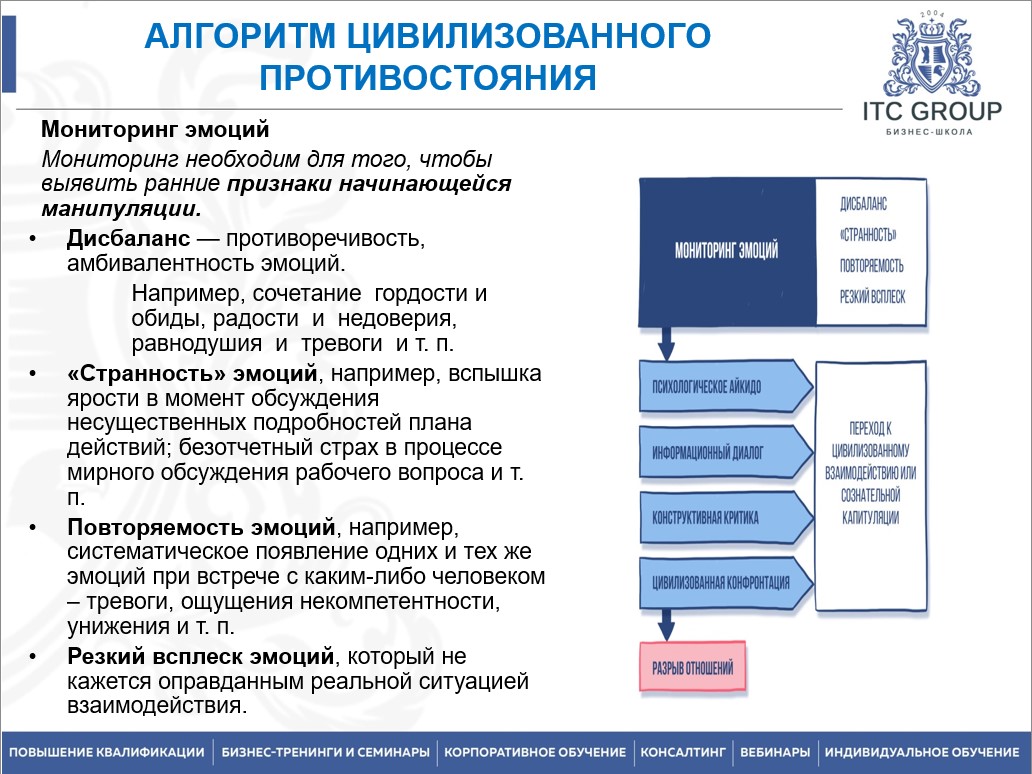 АЛГОРИТМ ЦИВИЛИЗОВАННОГО ПРОТИВОСТОЯНИЯ

2004
ITC GROUP
БИЗНЕС-ШКОЛА

Мониторинг эмоций

Мониторинг необходим для того, чтобы выявить ранние признаки начинающейся манипуляции.

• Дисбаланс — противоречивость, амбивалентность эмоций.

Например, сочетание гордости и обиды, радости и недоверия, равнодушия и тревоги и т. п.

• «Странность» эмоций, например, вспышка ярости в момент обсуждения несущественных подробностей плана действий; безотчетный страх в процессе мирного обсуждения рабочего вопроса и т. п.

• Повторяемость эмоций, например, систематическое появление одних и тех же эмоций при встрече с каким-либо человеком – тревоги, ощущения некомпетентности, унижения и т. п.

• Резкий всплеск эмоций, который не кажется оправданным реальной ситуацией взаимодействия.

МОНИТОРИНГ ЭМОЦИЙ

ДИСБАЛАНС
«СТРАННОСТЬ»
ПОВТОРЯЕМОСТЬ
РЕЗКИЙ ВСПЛЕСК

ПСИХОЛОГИЧЕСКОЕ АЙКИДО
ИНФОРМАЦИОННЫЙ ДИАЛОГ
КОНСТРУКТИВНАЯ КРИТИКА
ЦИВИЛИЗОВАННАЯ КОНФРОНТАЦИЯ

ПЕРЕХОД К ЦИВИЛИЗОВАННОМУ ВЗАИМОДЕЙСТВИЮ ИЛИ СОЗНАТЕЛЬНОЙ КАПИТУЛЯЦИИ

РАЗРЫВ ОТНОШЕНИЙ

ПОВЫШЕНИЕ КВАЛИФИКАЦИИ | БИЗНЕС-ТРЕНИНГИ И СЕМИНАРЫ | КОРПОРАТИВНОЕ ОБУЧЕНИЕ | КОНСАЛТИНГ | ВЕБИНАРЫ | ИНДИВИДУАЛЬНОЕ ОБУЧЕНИЕ